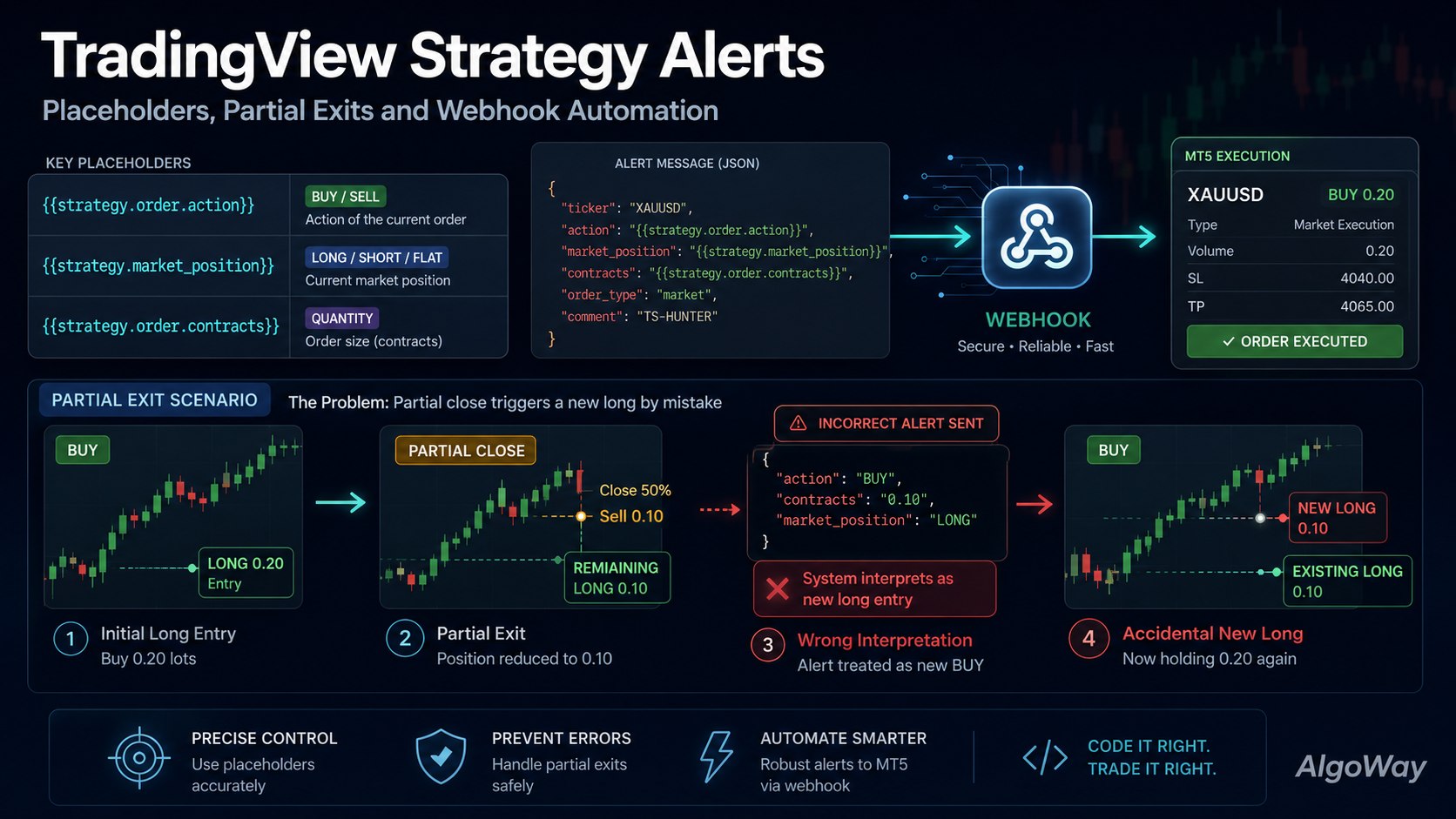 TradingView Strategy Alerts

Placeholders, Partial Exits and Webhook Automation

KEY PLACEHOLDERS

| | |
|---|---|
| {{strategy.order.action}} | BUY / SELL Action of the current order |
| {{strategy.market_position}} | LONG / SHORT / FLAT Current market position |
| {{strategy.order.contracts}} | QUANTITY Order size (contracts) |

ALERT MESSAGE (JSON)

{
"ticker": "XAUUSD",
"action": "{{strategy.order.action}}",
"market_position": "{{strategy.market_position}}",
"contracts": "{{strategy.order.contracts}}",
"order_type": "market",
"comment": "TS-HUNTER"
}

WEBHOOK
Secure • Reliable • Fast

MT5 EXECUTION

XAUUSD BUY 0.20

| | |
|---|---|
| Type | Market Execution |
| Volume | 0.20 |
| SL | 4040.00 |
| TP | 4065.00 |

✓ ORDER EXECUTED

PARTIAL EXIT SCENARIO

The Problem: Partial close triggers a new long by mistake

BUY

LONG 0.20 Entry

1 Initial Long Entry
Buy 0.20 lots

PARTIAL CLOSE

Close 50%
Sell 0.10

REMAINING LONG 0.10

2 Partial Exit
Position reduced to 0.10

INCORRECT ALERT SENT

{
"action": "BUY",
"contracts": "0.10",
"market_position": "LONG"
}

System interprets as new long entry

3 Wrong Interpretation
Alert treated as new BUY

BUY

NEW LONG 0.10

EXISTING LONG 0.10

4 Accidental New Long
Now holding 0.20 again

PRECISE CONTROL
Use placeholders accurately

PREVENT ERRORS
Handle partial exits safely

AUTOMATE SMARTER
Robust alerts to MT5 via webhook

CODE IT RIGHT.
TRADE IT RIGHT.

AlgoWay